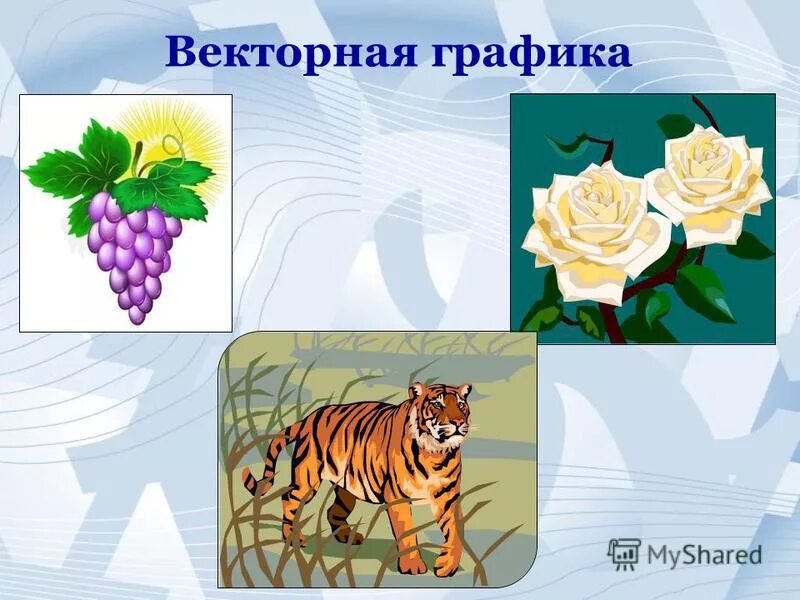 Векторная графика

MyShared